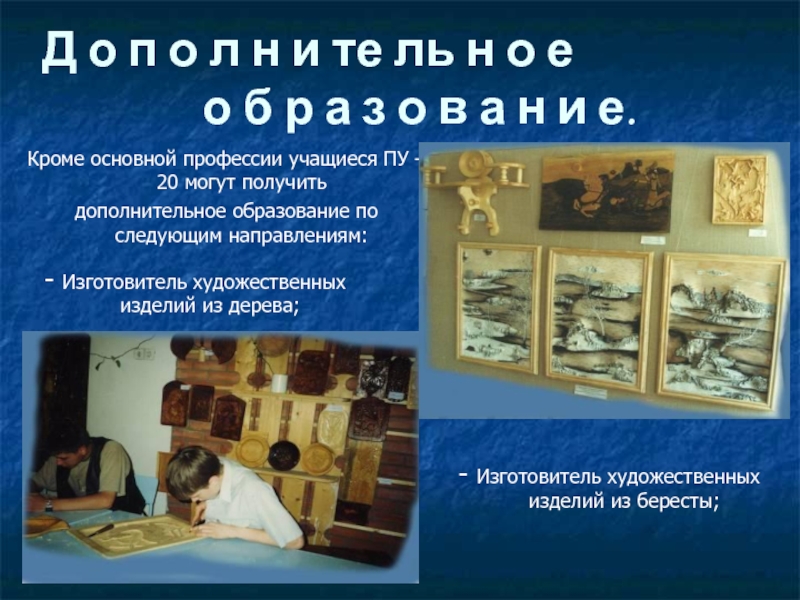 Дополнительное образование.

Кроме основной профессии учащиеся ПУ - 20 могут получить дополнительное образование по следующим направлениям:

- Изготовитель художественных изделий из дерева;

- Изготовитель художественных изделий из бересты;